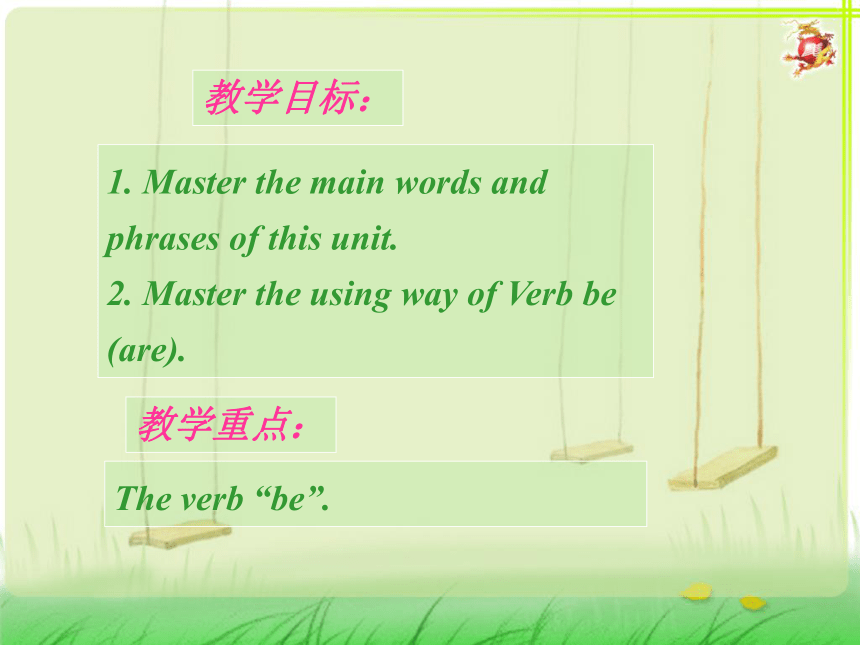 教学目标：

1. Master the main words and phrases of this unit.
2. Master the using way of Verb be (are).

教学重点：

The verb “be”.